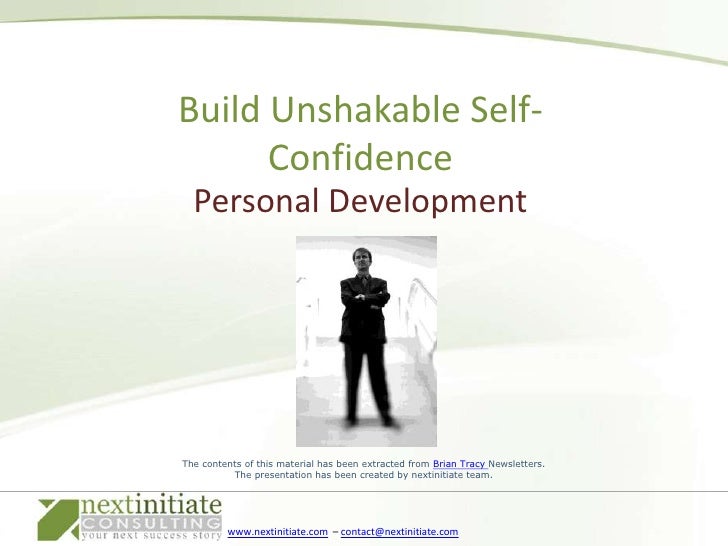 Build Unshakable Self-Confidence
Personal Development

The contents of this material has been extracted from Brian Tracy Newsletters.
The presentation has been created by nextinitiate team.

nextinitiate
CONSULTING
your next success story

www.nextinitiate.com – contact@nextinitiate.com